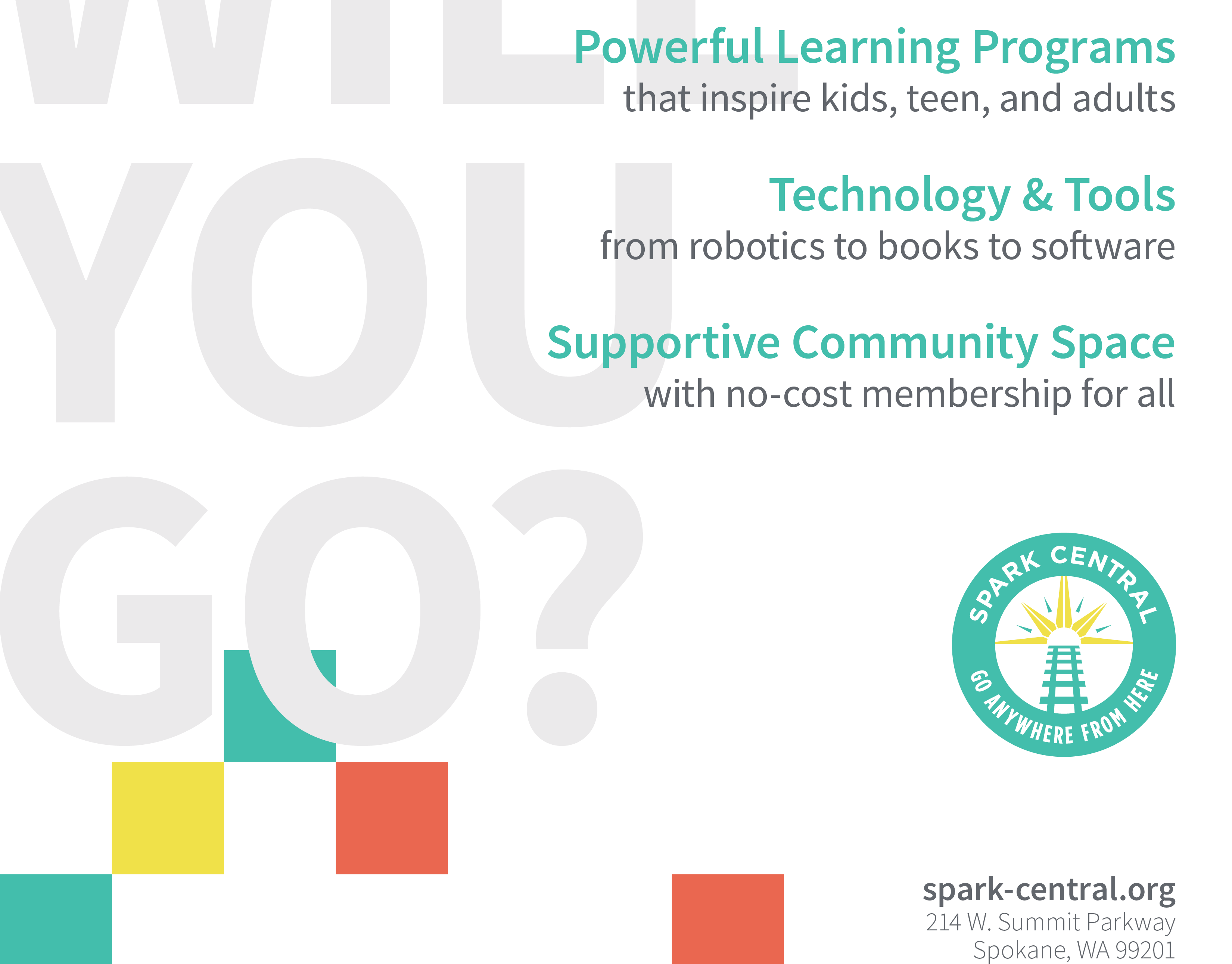 WILL

YOU

GO?

Powerful Learning Programs
that inspire kids, teen, and adults

Technology & Tools
from robotics to books to software

Supportive Community Space
with no-cost membership for all

SPARK CENTRAL
GO ANYWHERE FROM HERE

spark-central.org
214 W. Summit Parkway
Spokane, WA 99201